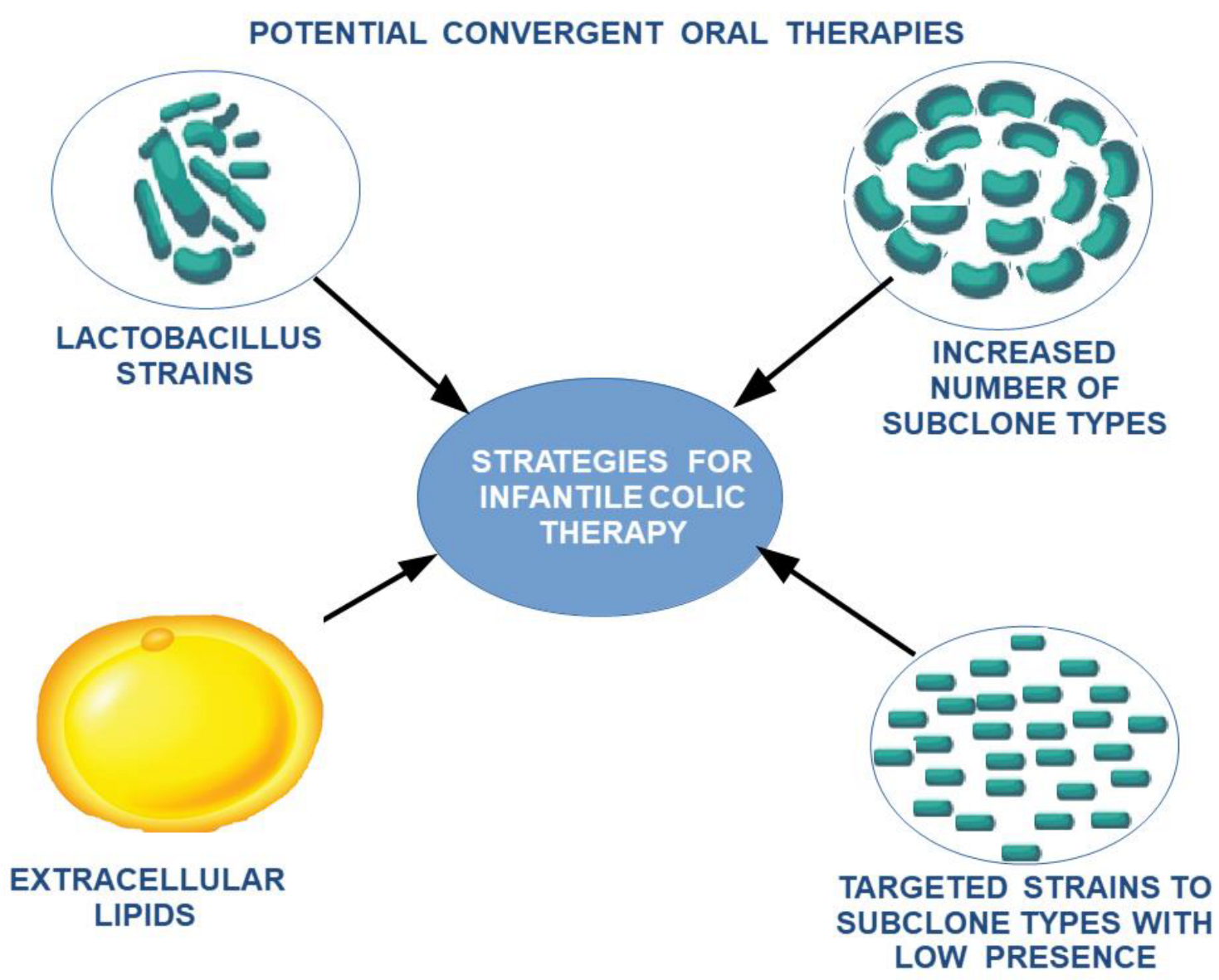 POTENTIAL CONVERGENT ORAL THERAPIES

LACTOBACILLUS STRAINS

INCREASED NUMBER OF SUBCLONE TYPES

STRATEGIES FOR INFANTILE COLIC THERAPY

EXTRACELLULAR LIPIDS

TARGETED STRAINS TO SUBCLONE TYPES WITH LOW PRESENCE